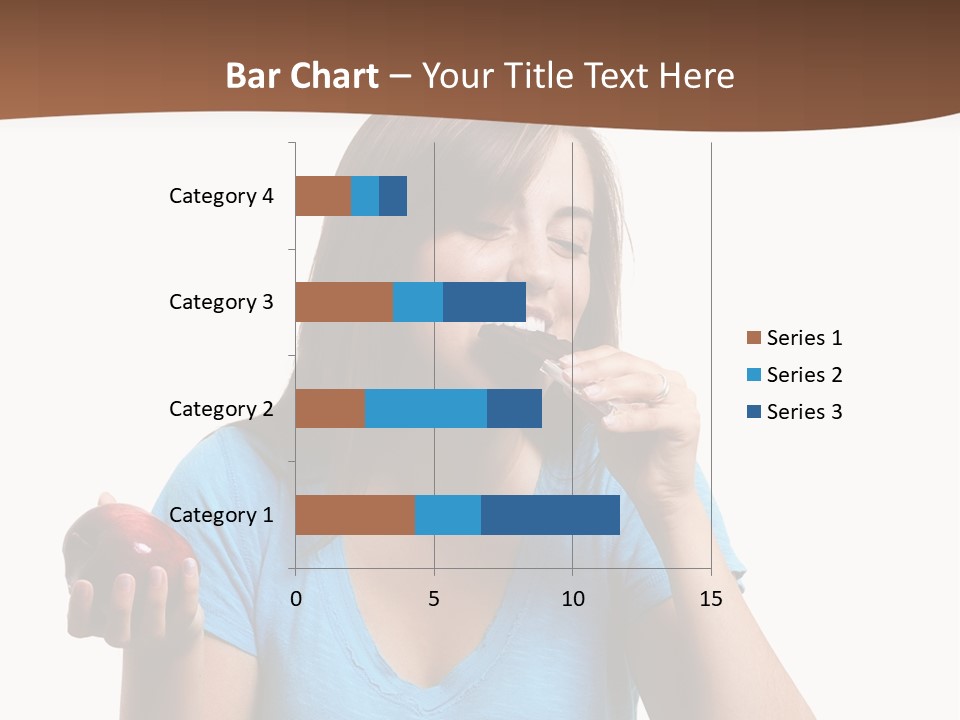 Bar Chart – Your Title Text Here

Category 4
Category 3
Category 2
Category 1

0
5
10
15

Series 1
Series 2
Series 3